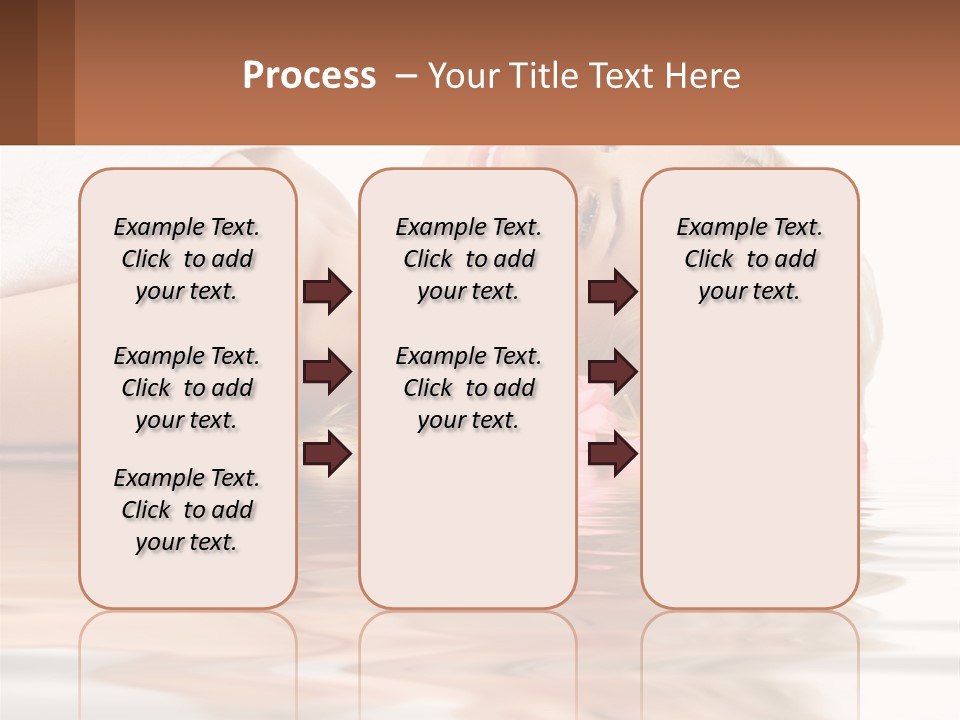 Process – Your Title Text Here

Example Text. Click to add your text.

Example Text. Click to add your text.

Example Text. Click to add your text.

Example Text. Click to add your text.

Example Text. Click to add your text.

Example Text. Click to add your text.